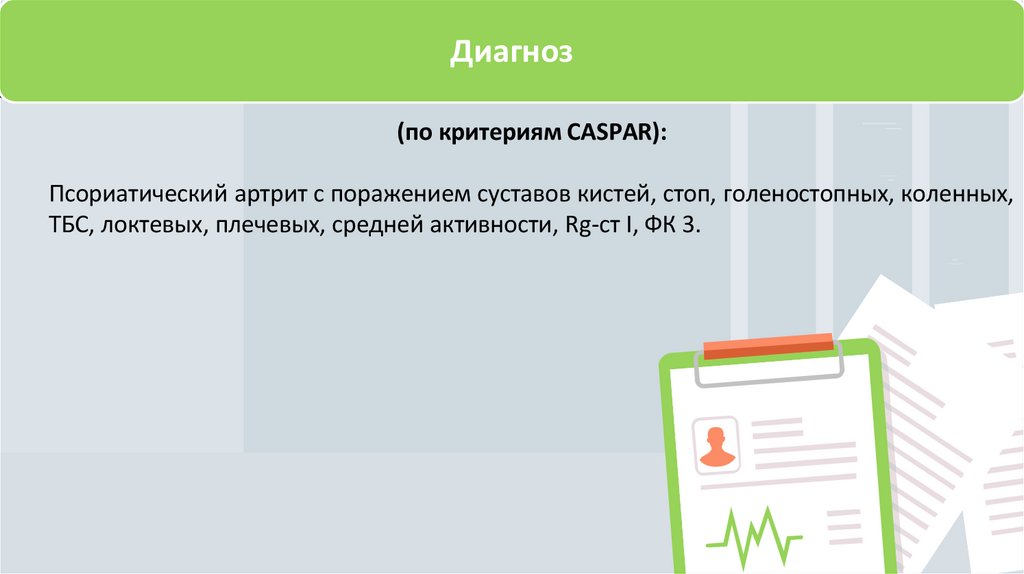 Диагноз

(по критериям CASPAR):

Псориатический артрит с поражением суставов кистей, стоп, голеностопных, коленных, ТБС, локтевых, плечевых, средней активности, Rg-ст I, ФК 3.